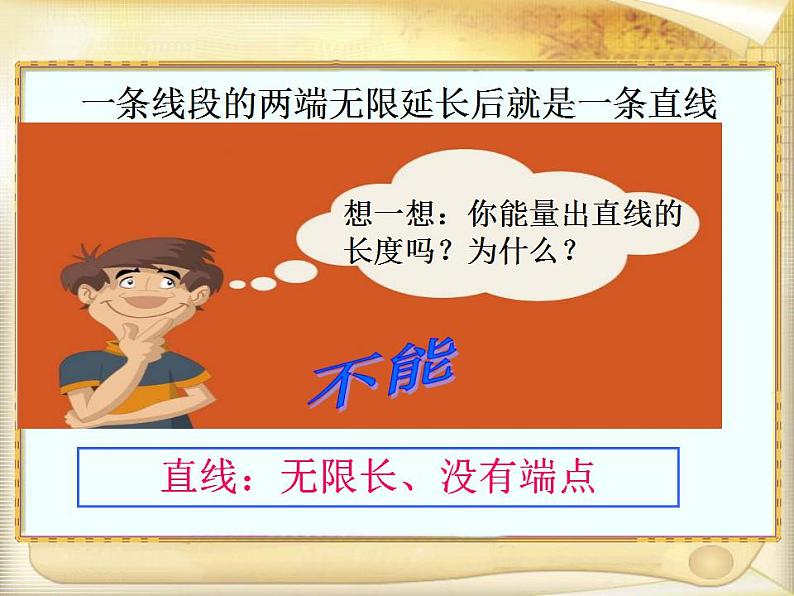 一条线段的两端无限延长后就是一条直线

想一想：你能量出直线的长度吗？为什么？

不能

直线：无限长、没有端点